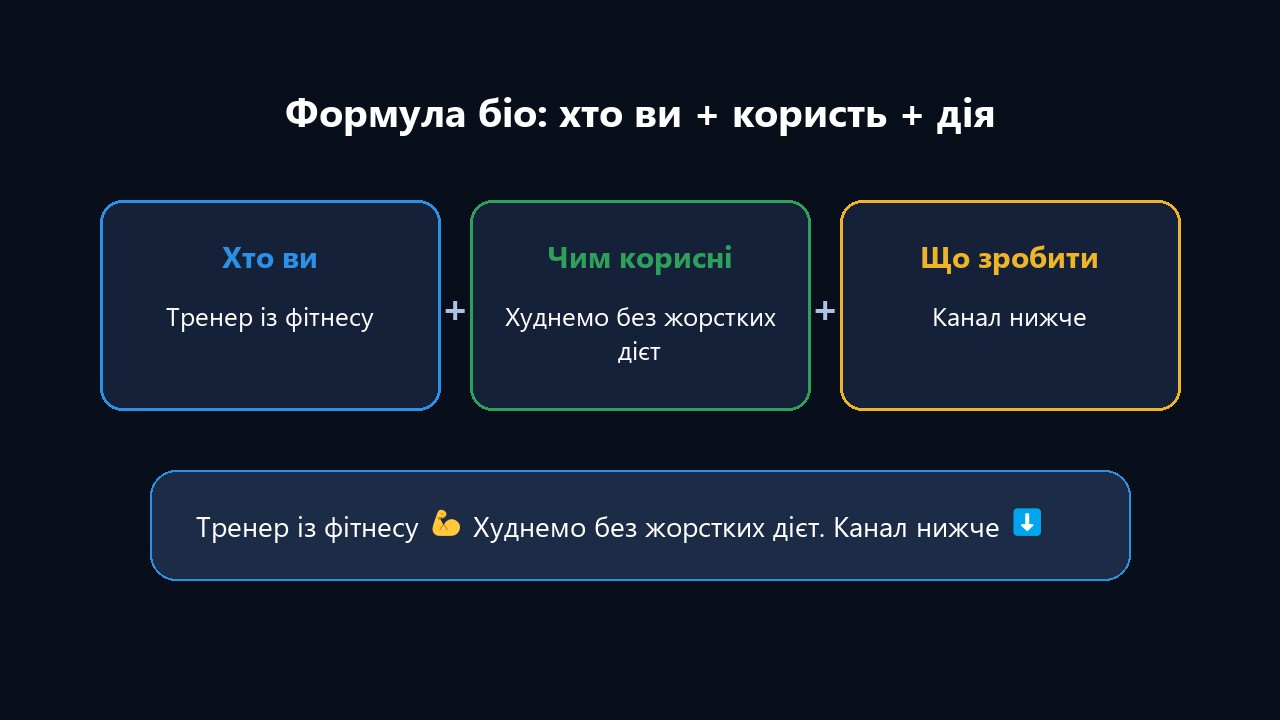 Формула біо: хто ви + користь + дія

Хто ви

Тренер із фітнесу

+

Чим корисні

Худнемо без жорстких дієт

+

Що зробити

Канал нижче

Тренер із фітнесу 💪 Худнемо без жорстких дієт. Канал нижче ⬇️